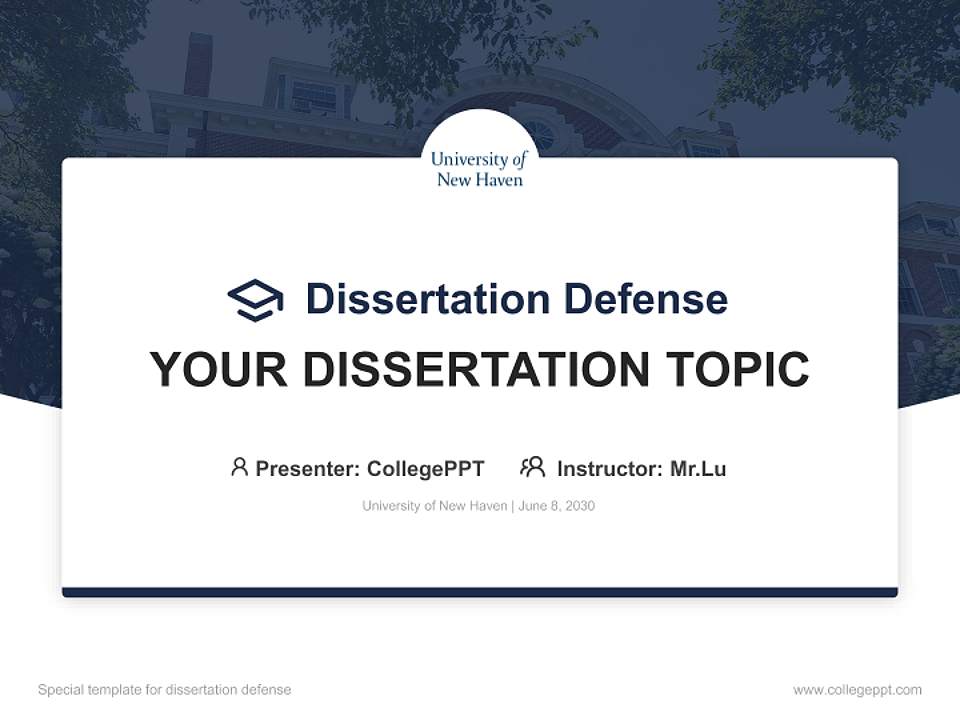 University of New Haven

Dissertation Defense

YOUR DISSERTATION TOPIC

Presenter: CollegePPT Instructor: Mr.Lu

University of New Haven | June 8, 2030

Special template for dissertation defense

www.collegeppt.com